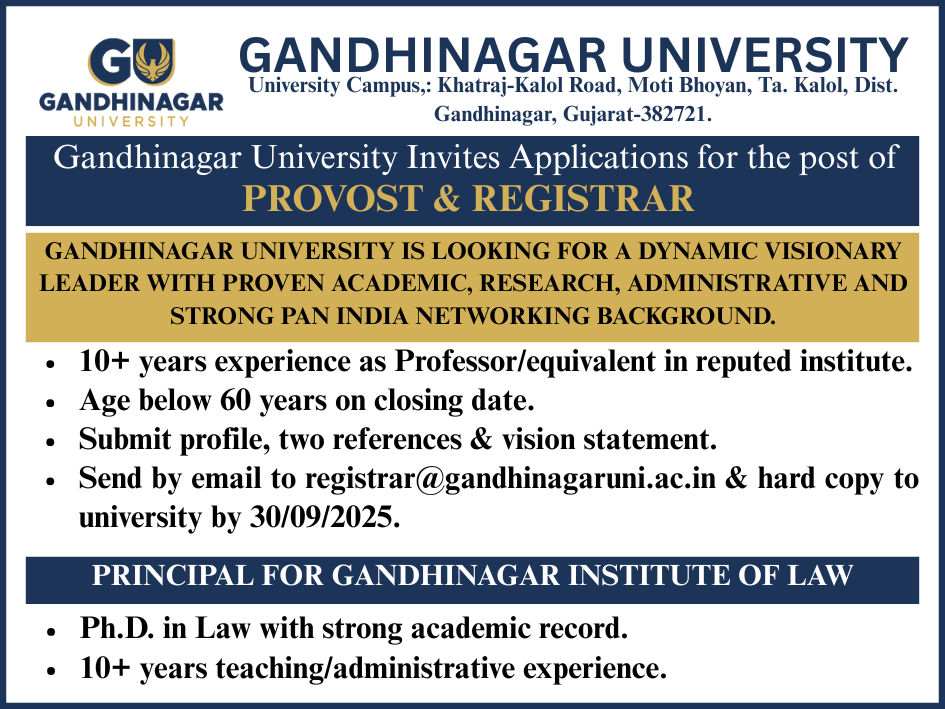 GU
GANDHINAGAR
UNIVERSITY

GANDHINAGAR UNIVERSITY
University Campus,: Khatraj-Kalol Road, Moti Bhoyan, Ta. Kalol, Dist. Gandhinagar, Gujarat-382721.

Gandhinagar University Invites Applications for the post of
PROVOST & REGISTRAR

GANDHINAGAR UNIVERSITY IS LOOKING FOR A DYNAMIC VISIONARY LEADER WITH PROVEN ACADEMIC, RESEARCH, ADMINISTRATIVE AND STRONG PAN INDIA NETWORKING BACKGROUND.

• 10+ years experience as Professor/equivalent in reputed institute.
• Age below 60 years on closing date.
• Submit profile, two references & vision statement.
• Send by email to registrar@gandhinagaruni.ac.in & hard copy to university by 30/09/2025.

PRINCIPAL FOR GANDHINAGAR INSTITUTE OF LAW

• Ph.D. in Law with strong academic record.
• 10+ years teaching/administrative experience.